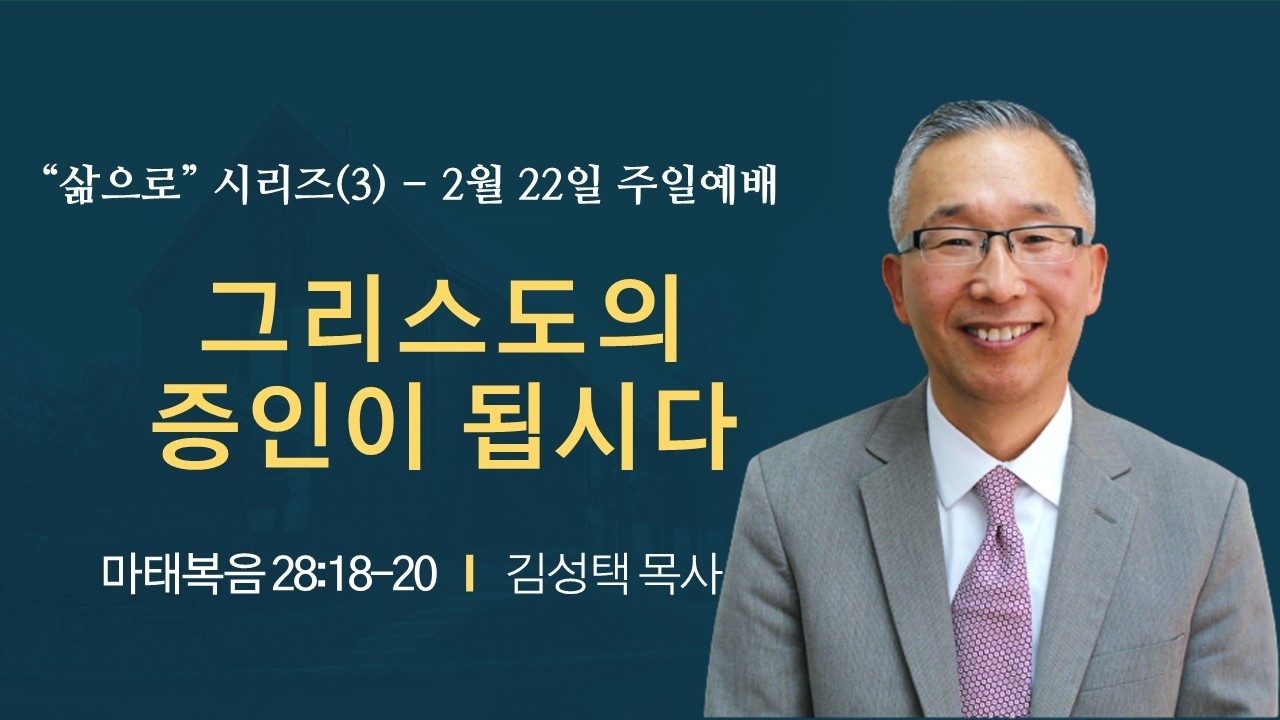 “삶으로” 시리즈(3) - 2월 22일 주일예배

그리스도의 증인이 됩시다

마태복음 28:18-20 | 김성택 목사